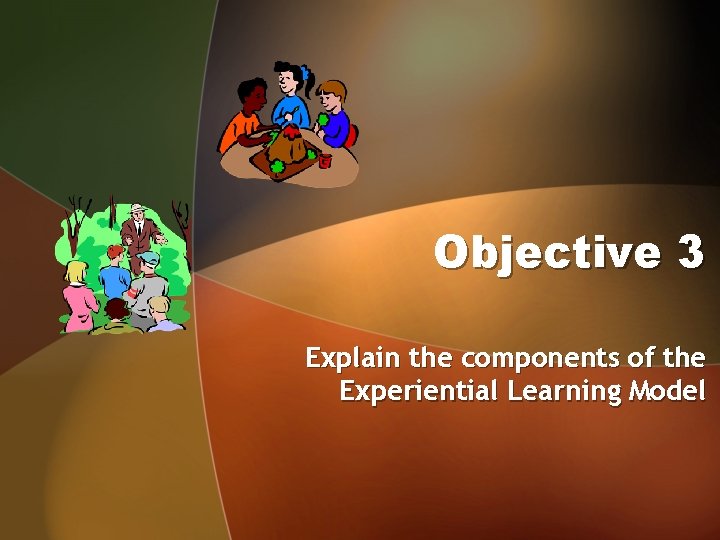 Objective 3

Explain the components of the Experiential Learning Model